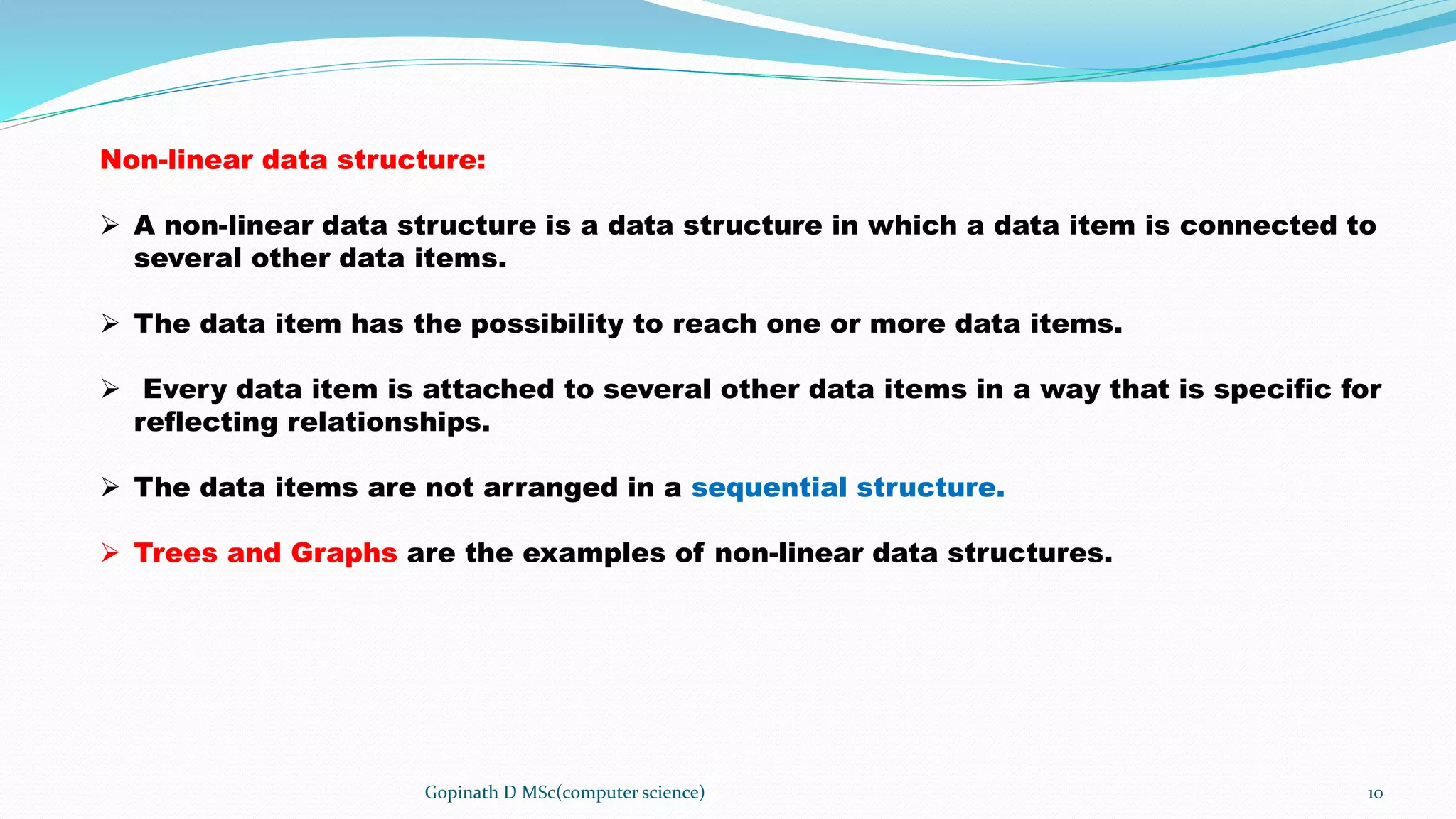 Non-linear data structure:

➢ A non-linear data structure is a data structure in which a data item is connected to several other data items.

➢ The data item has the possibility to reach one or more data items.

➢ Every data item is attached to several other data items in a way that is specific for reflecting relationships.

➢ The data items are not arranged in a sequential structure.

➢ Trees and Graphs are the examples of non-linear data structures.

Gopinath D MSc(computer science)

10